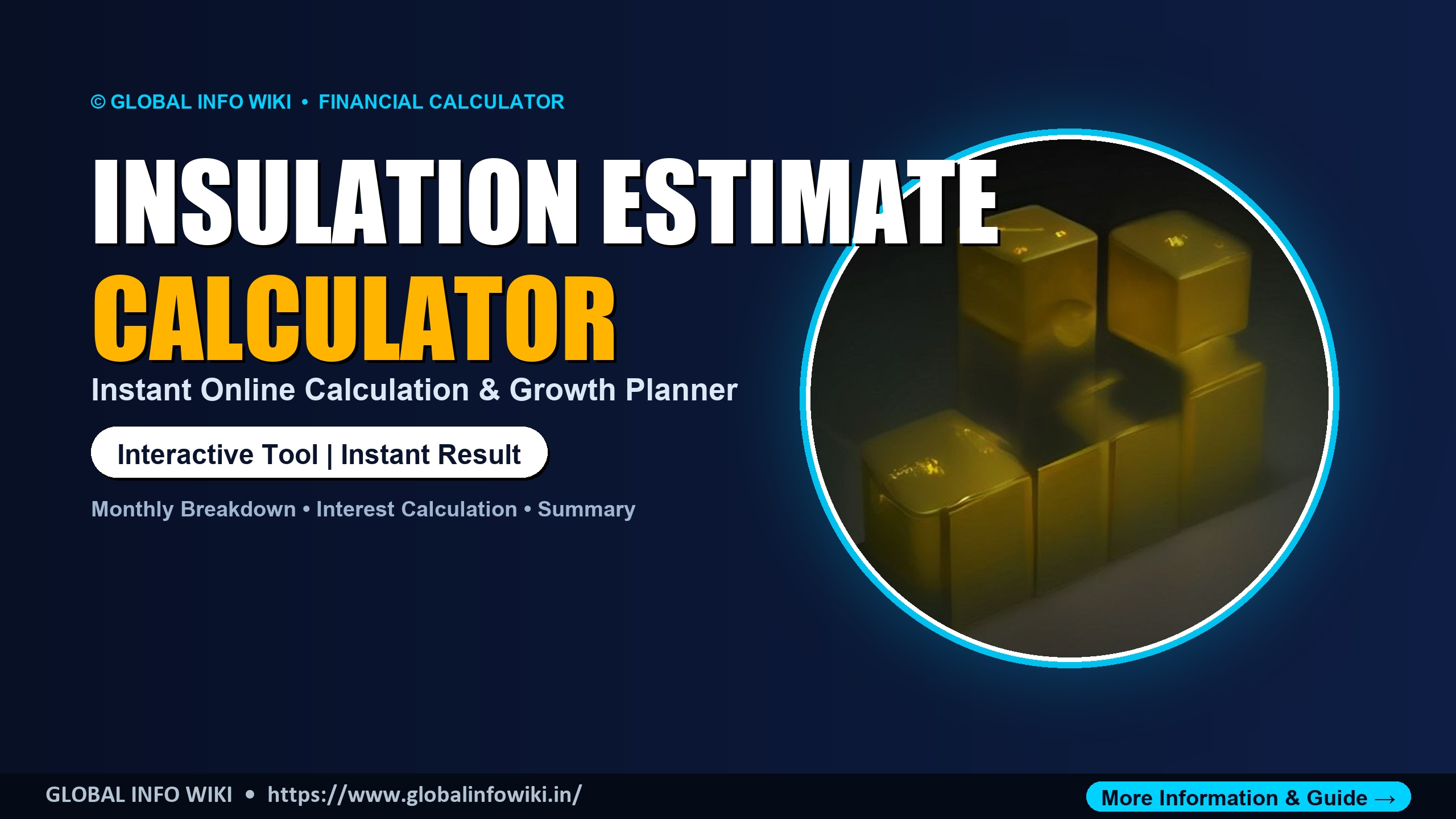 © GLOBAL INFO WIKI • FINANCIAL CALCULATOR

INSULATION ESTIMATE
CALCULATOR

Instant Online Calculation & Growth Planner

Interactive Tool | Instant Result

Monthly Breakdown • Interest Calculation • Summary

GLOBAL INFO WIKI • https://www.globalinfowiki.in/

More Information & Guide →